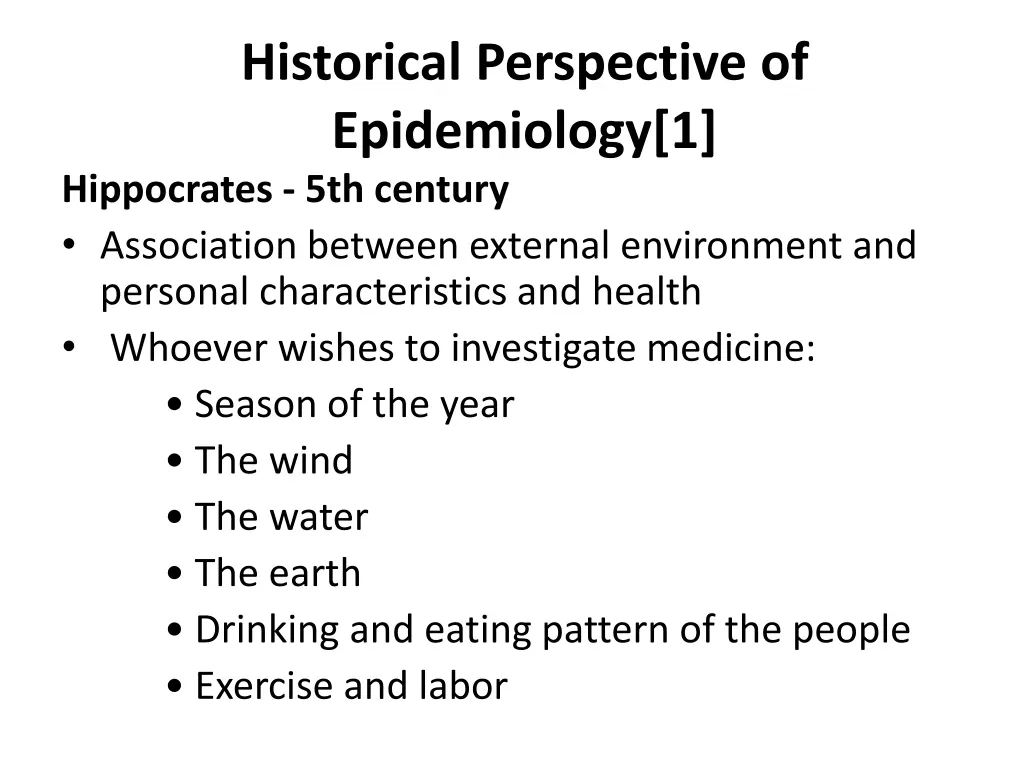 Historical Perspective of Epidemiology[1]

Hippocrates - 5th century

• Association between external environment and personal characteristics and health
• Whoever wishes to investigate medicine:
  • Season of the year
  • The wind
  • The water
  • The earth
  • Drinking and eating pattern of the people
  • Exercise and labor